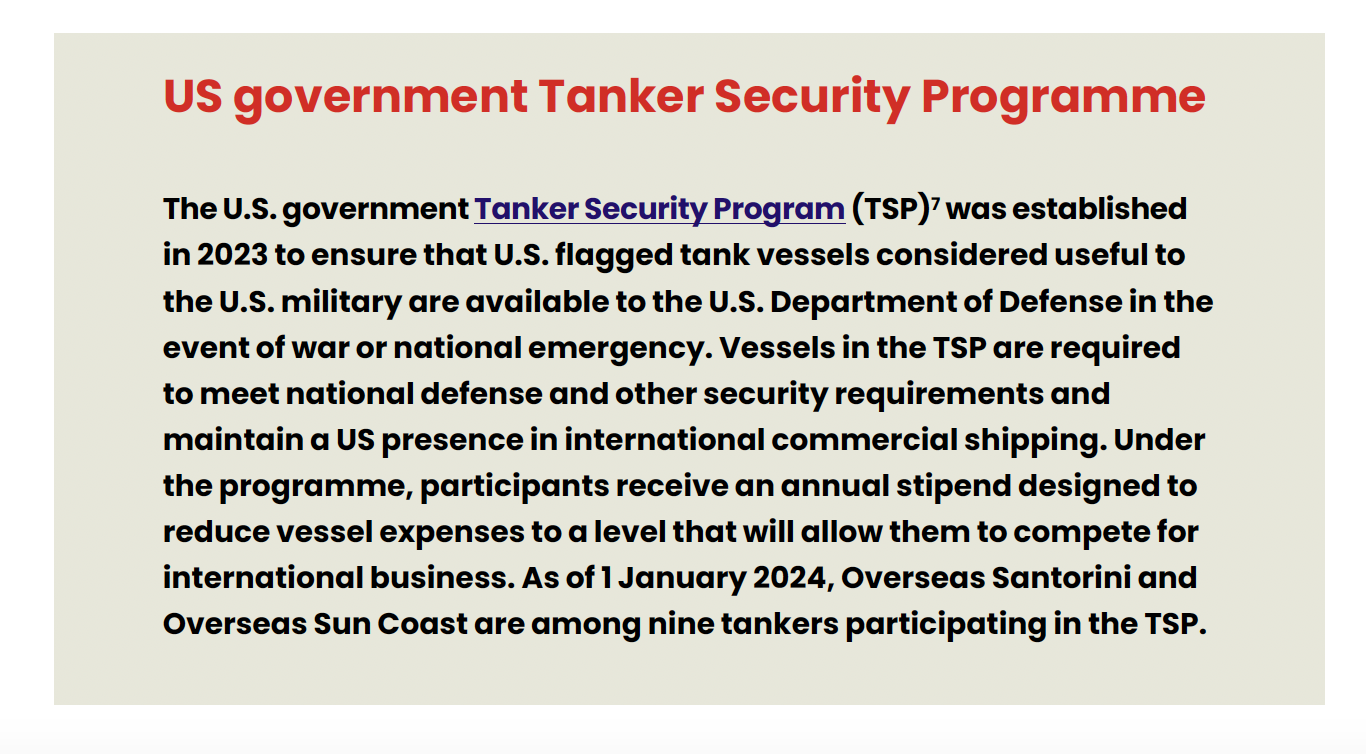 US government Tanker Security Programme

The U.S. government Tanker Security Program (TSP)$^7$ was established in 2023 to ensure that U.S. flagged tank vessels considered useful to the U.S. military are available to the U.S. Department of Defense in the event of war or national emergency. Vessels in the TSP are required to meet national defense and other security requirements and maintain a US presence in international commercial shipping. Under the programme, participants receive an annual stipend designed to reduce vessel expenses to a level that will allow them to compete for international business. As of 1 January 2024, Overseas Santorini and Overseas Sun Coast are among nine tankers participating in the TSP.